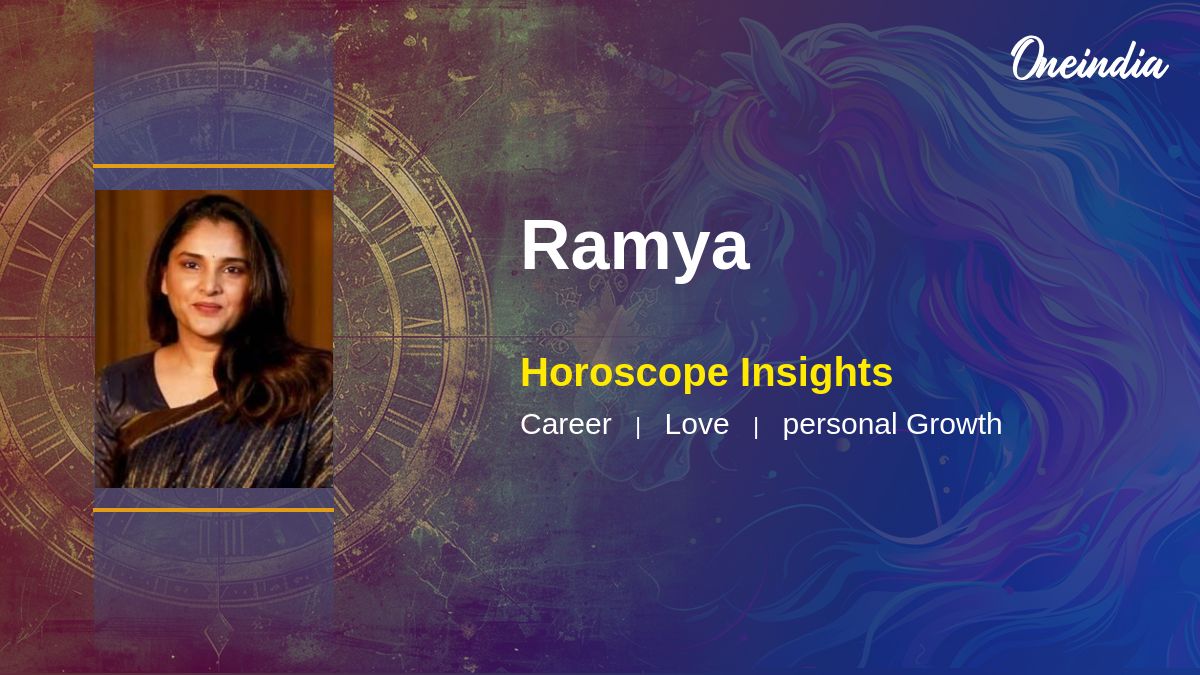 Oneindia

Ramya

Horoscope Insights

Career | Love | personal Growth